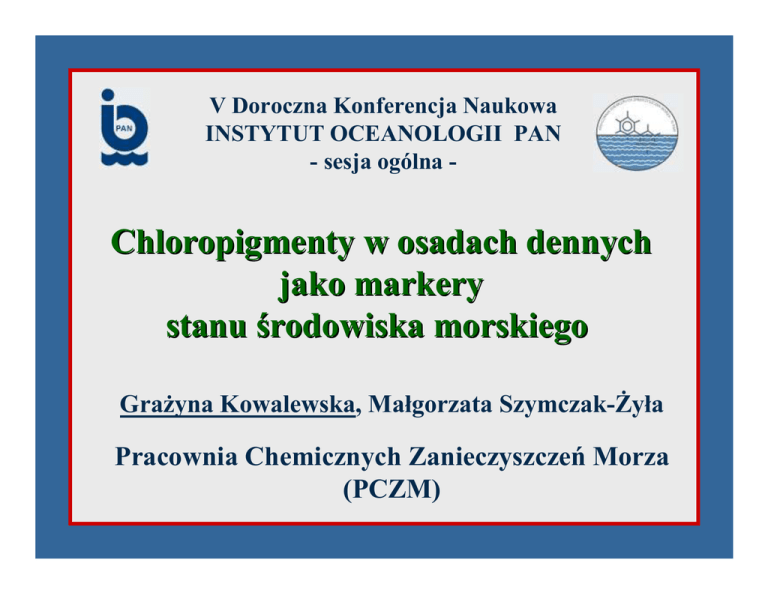 PAN

V Doroczna Konferencja Naukowa
INSTYTUT OCEANOLOGII PAN
- sesja ogólna -

Chloropigmenty w osadach dennych
jako markery
stanu środowiska morskiego

Grażyna Kowalewska, Małgorzata Szymczak-Żyła

Pracownia Chemicznych Zanieczyszczeń Morza
(PCZM)